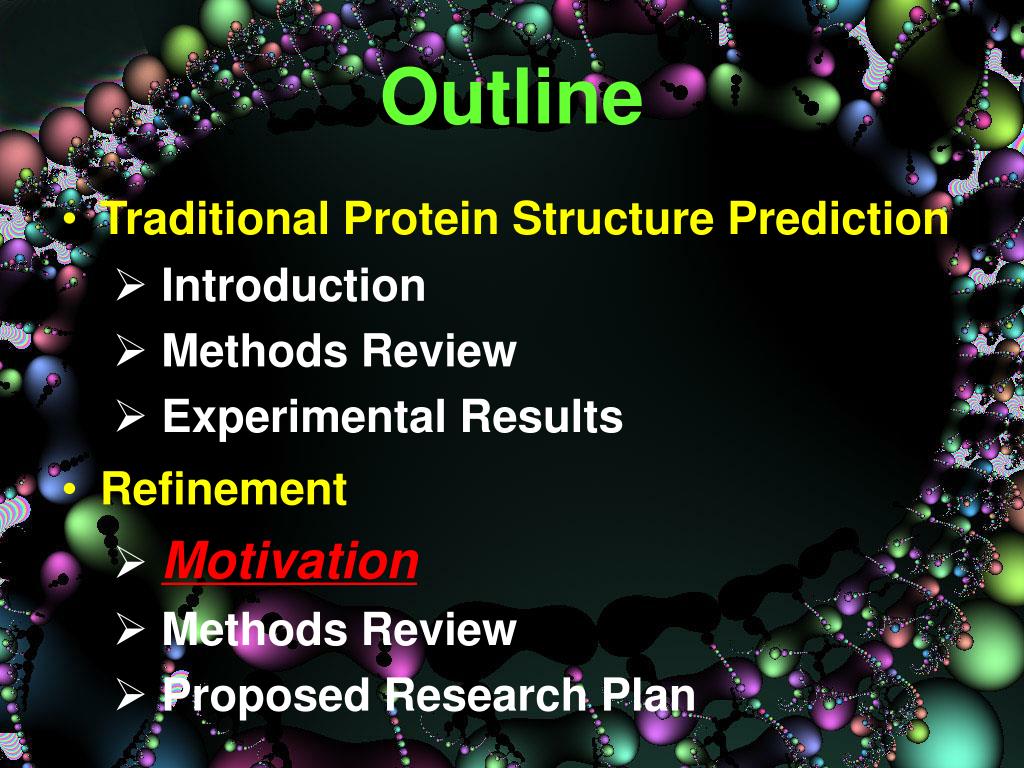 Outline

• Traditional Protein Structure Prediction
  ➢ Introduction
  ➢ Methods Review
  ➢ Experimental Results
• Refinement
  ➢ Motivation
  ➢ Methods Review
  ➢ Proposed Research Plan